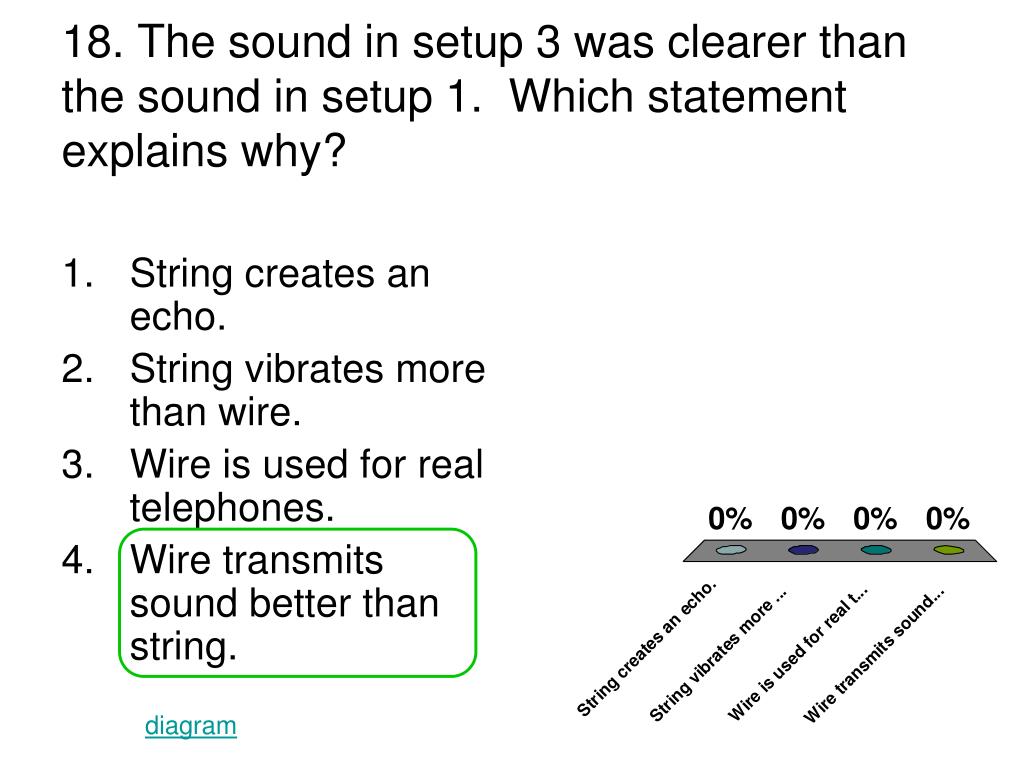 18. The sound in setup 3 was clearer than the sound in setup 1. Which statement explains why?

1. String creates an echo.
2. String vibrates more than wire.
3. Wire is used for real telephones.
4. Wire transmits sound better than string.

0% 0% 0% 0%

String creates an echo.
String vibrates more ...
Wire is used for real t...
Wire transmits sound...

diagram